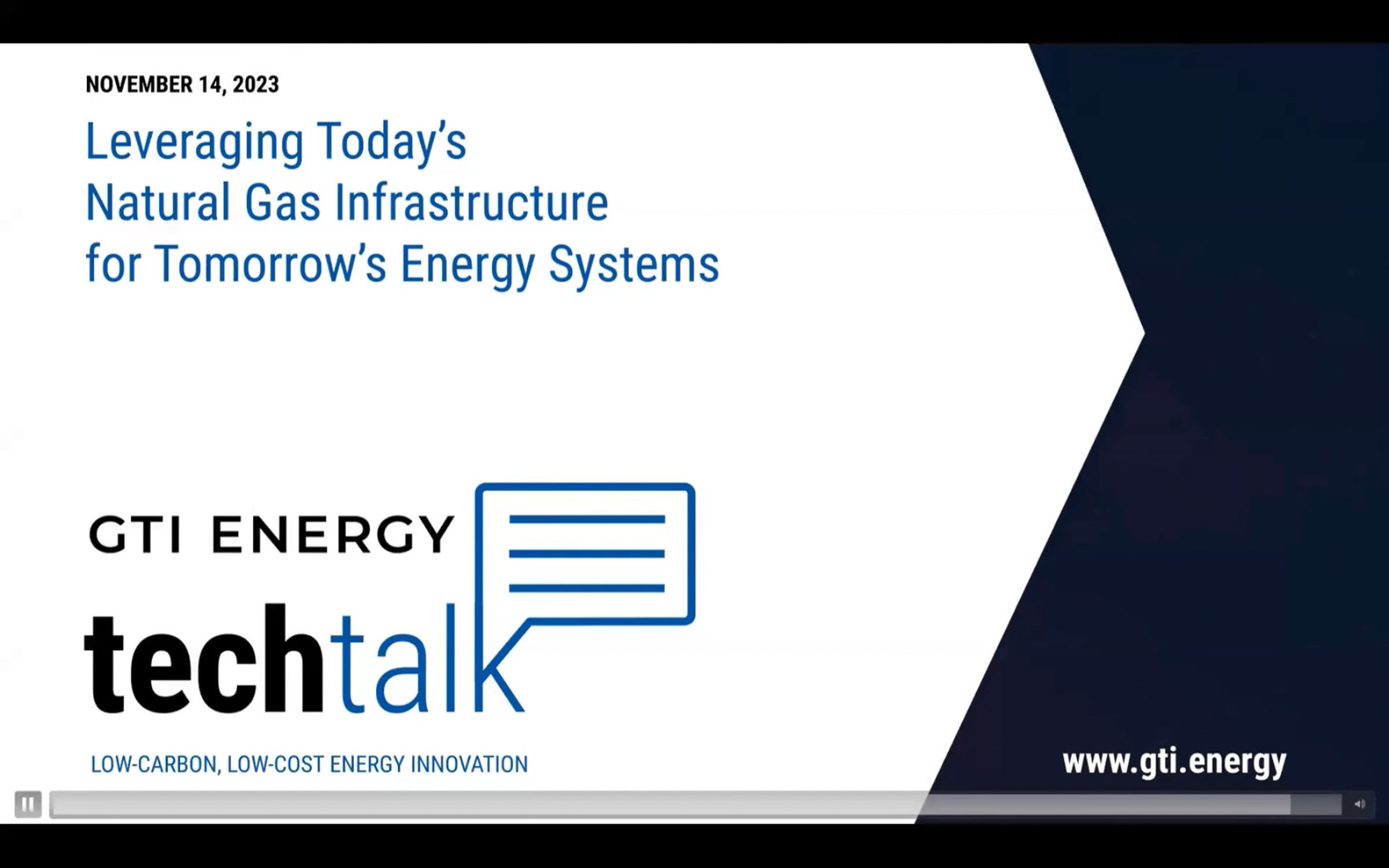 NOVEMBER 14, 2023

Leveraging Today's Natural Gas Infrastructure for Tomorrow's Energy Systems

GTI ENERGY

techtalk

LOW-CARBON, LOW-COST ENERGY INNOVATION

www.gti.energy